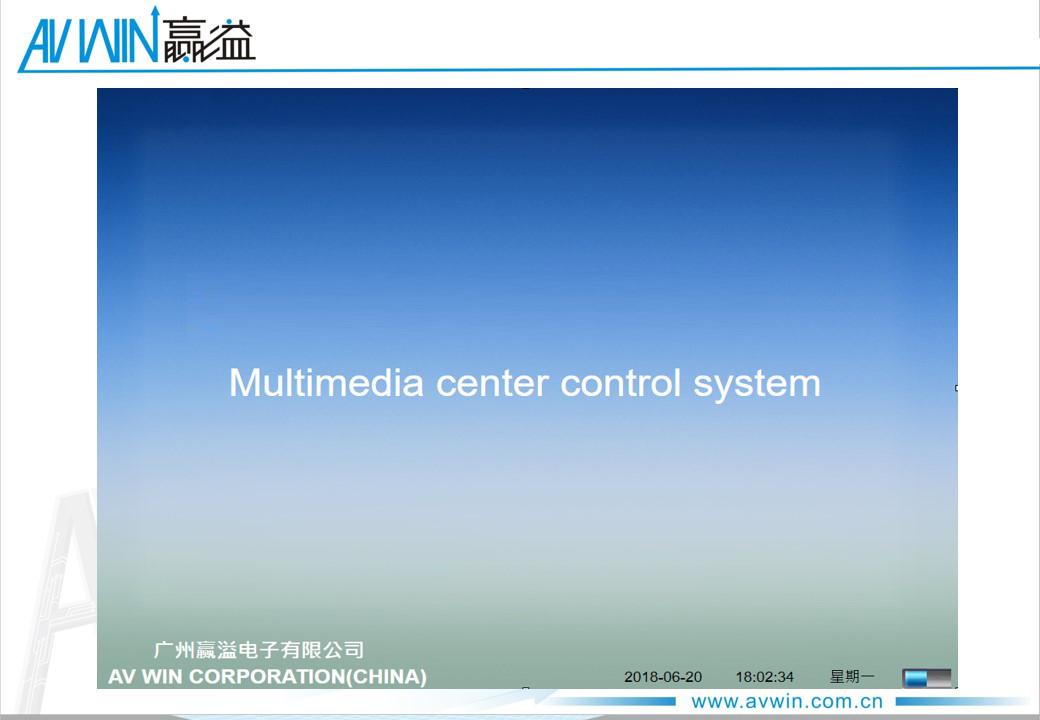 AV WIN 赢溢

Multimedia center control system

广州赢溢电子有限公司
AV WIN CORPORATION(CHINA)

2018-06-20 18:02:34 星期一

www.avwin.com.cn